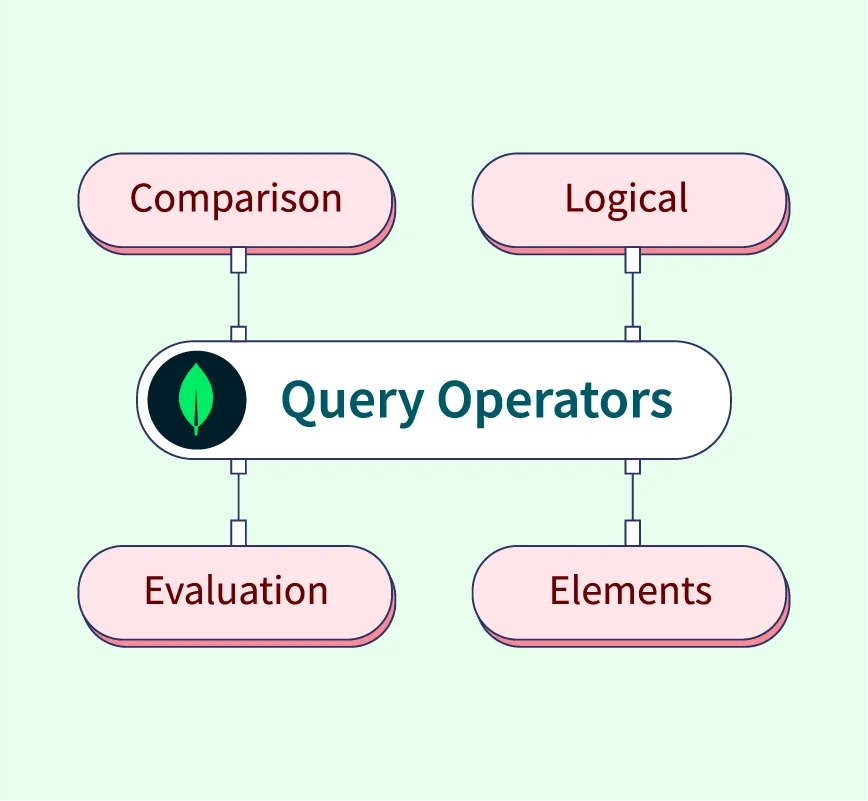 Comparison

Logical

Query Operators

Evaluation

Elements